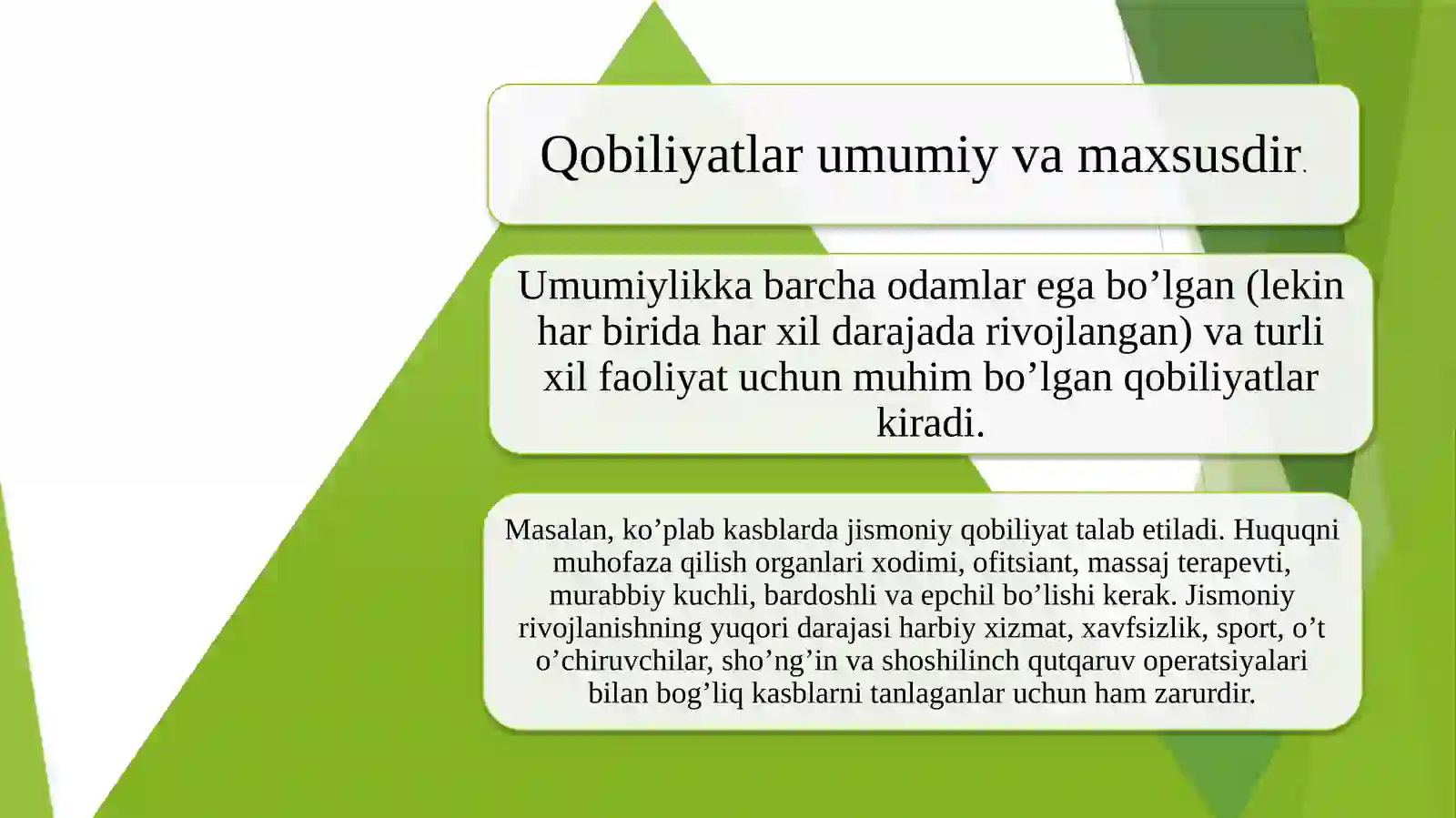 Qobiliyatlar umumiy va maxsusdir.

Umumiylikka barcha odamlar ega bo’lgan (lekin har birida har xil darajada rivojlangan) va turli xil faoliyat uchun muhim bo’lgan qobiliyatlar kiradi.

Masalan, ko’plab kasblarda jismoniy qobiliyat talab etiladi. Huquqni muhofaza qilish organlari xodimi, ofitsiant, massaj terapevti, murabbiy kuchli, bardoshli va epchil bo’lishi kerak. Jismoniy rivojlanishning yuqori darajasi harbiy xizmat, xavfsizlik, sport, o’t o’chiruvchilar, sho’ng’in va shoshilinch qutqaruv operatsiyalari bilan bog’liq kasblarni tanlaganlar uchun ham zarurdir.